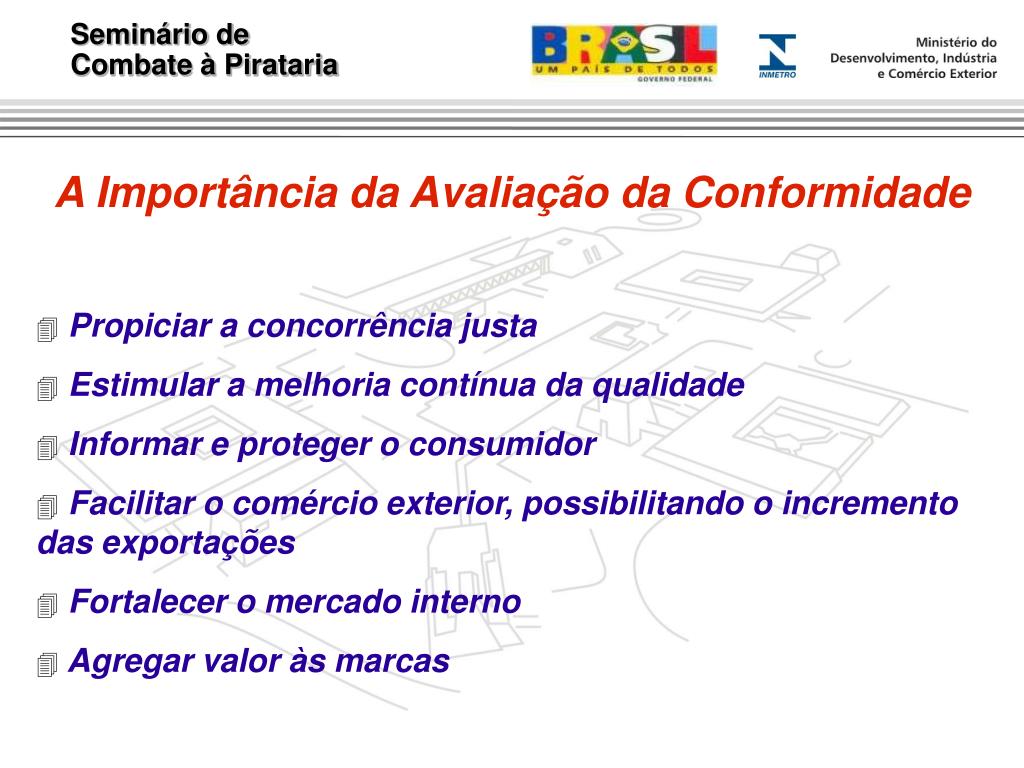 Seminário de
Combate à Pirataria

BRASIL
UM PAÍS DE TODOS
GOVERNO FEDERAL

INMETRO

Ministério do
Desenvolvimento, Indústria
e Comércio Exterior

A Importância da Avaliação da Conformidade

Propiciar a concorrência justa

Estimular a melhoria contínua da qualidade

Informar e proteger o consumidor

Facilitar o comércio exterior, possibilitando o incremento das exportações

Fortalecer o mercado interno

Agregar valor às marcas